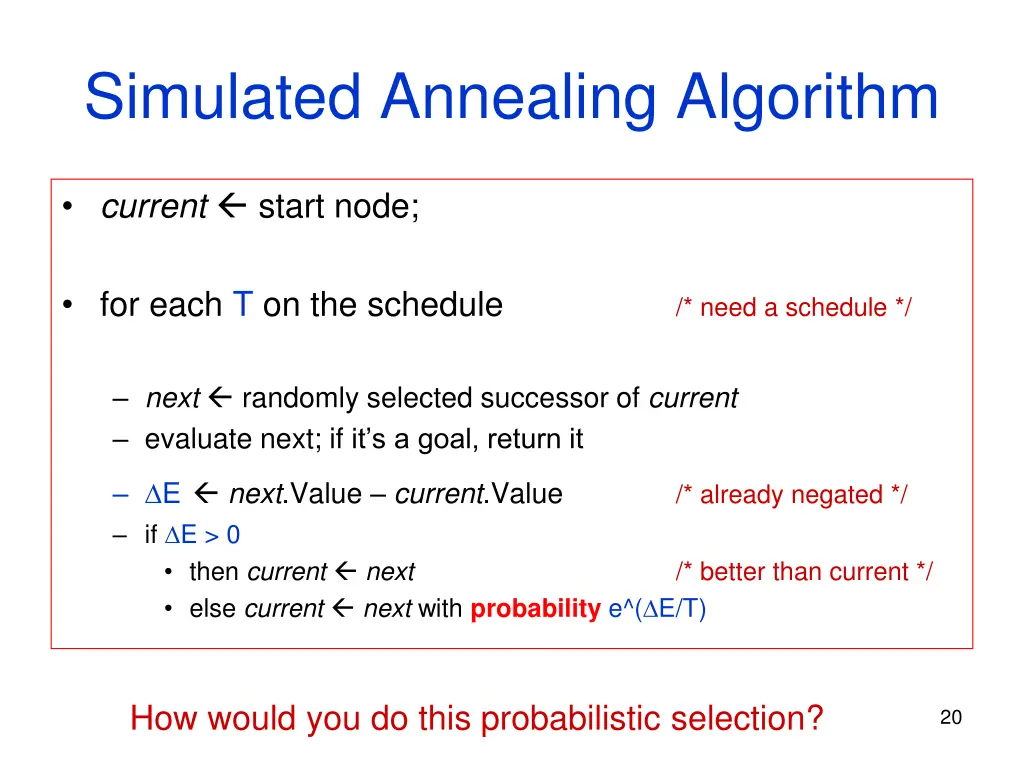 Simulated Annealing Algorithm

• current ← start node;

• for each T on the schedule /* need a schedule */

– next ← randomly selected successor of current
– evaluate next; if it's a goal, return it
– ∆E ← next.Value – current.Value /* already negated */
– if ∆E > 0
• then current ← next /* better than current */
• else current ← next with probability e^(∆E/T)

How would you do this probabilistic selection?

20